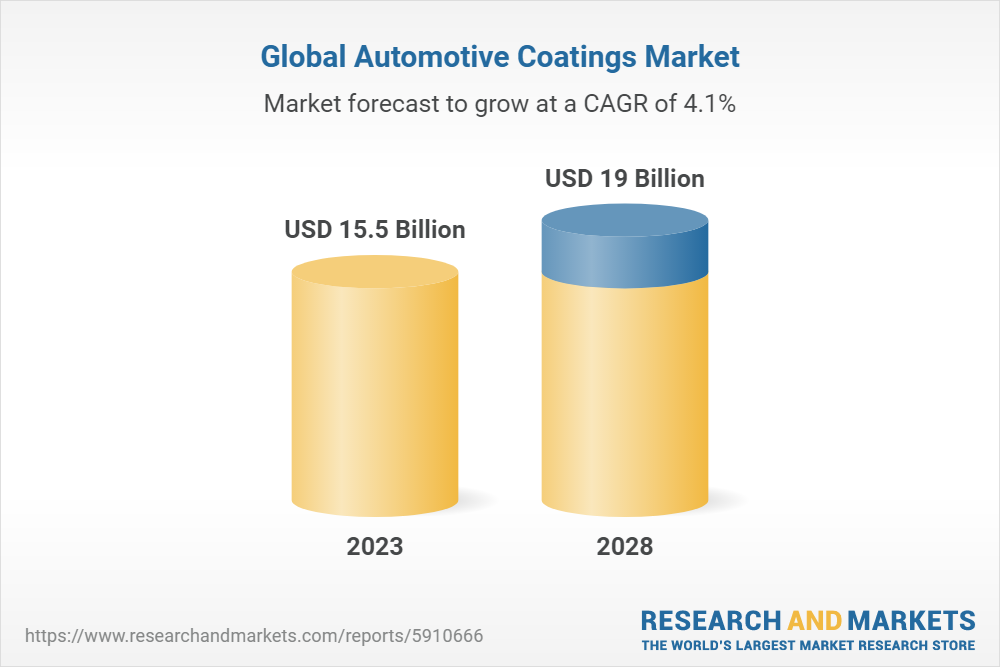 Global Automotive Coatings Market

Market forecast to grow at a CAGR of 4.1%

USD 15.5 Billion

USD 19 Billion

2023

2028

https://www.researchandmarkets.com/reports/5910666

RESEARCH AND MARKETS
THE WORLD'S LARGEST MARKET RESEARCH STORE